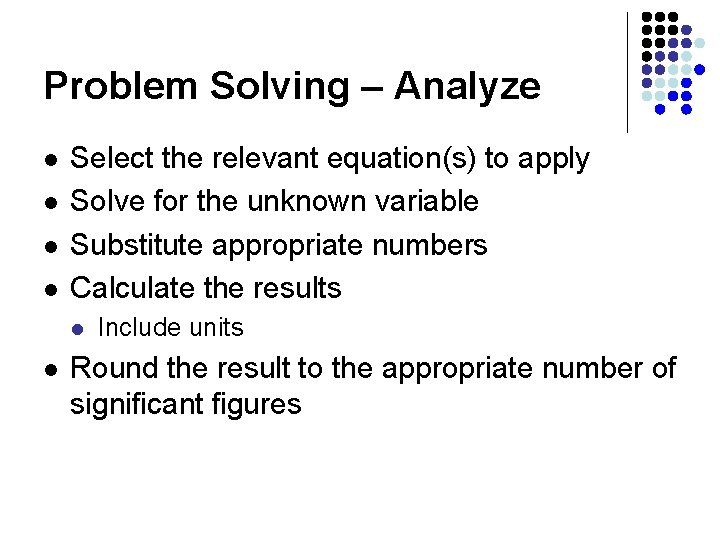 Problem Solving – Analyze

- Select the relevant equation(s) to apply
- Solve for the unknown variable
- Substitute appropriate numbers
- Calculate the results
  - Include units
- Round the result to the appropriate number of significant figures